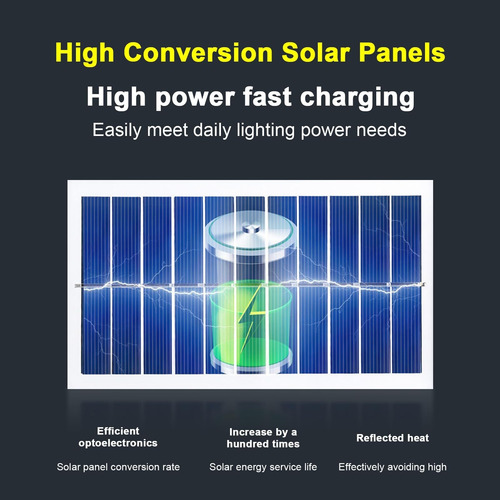 High Conversion Solar Panels

High power fast charging

Easily meet daily lighting power needs

Efficient optoelectronics

Solar panel conversion rate

Increase by a hundred times

Solar energy service life

Reflected heat

Effectively avoiding high